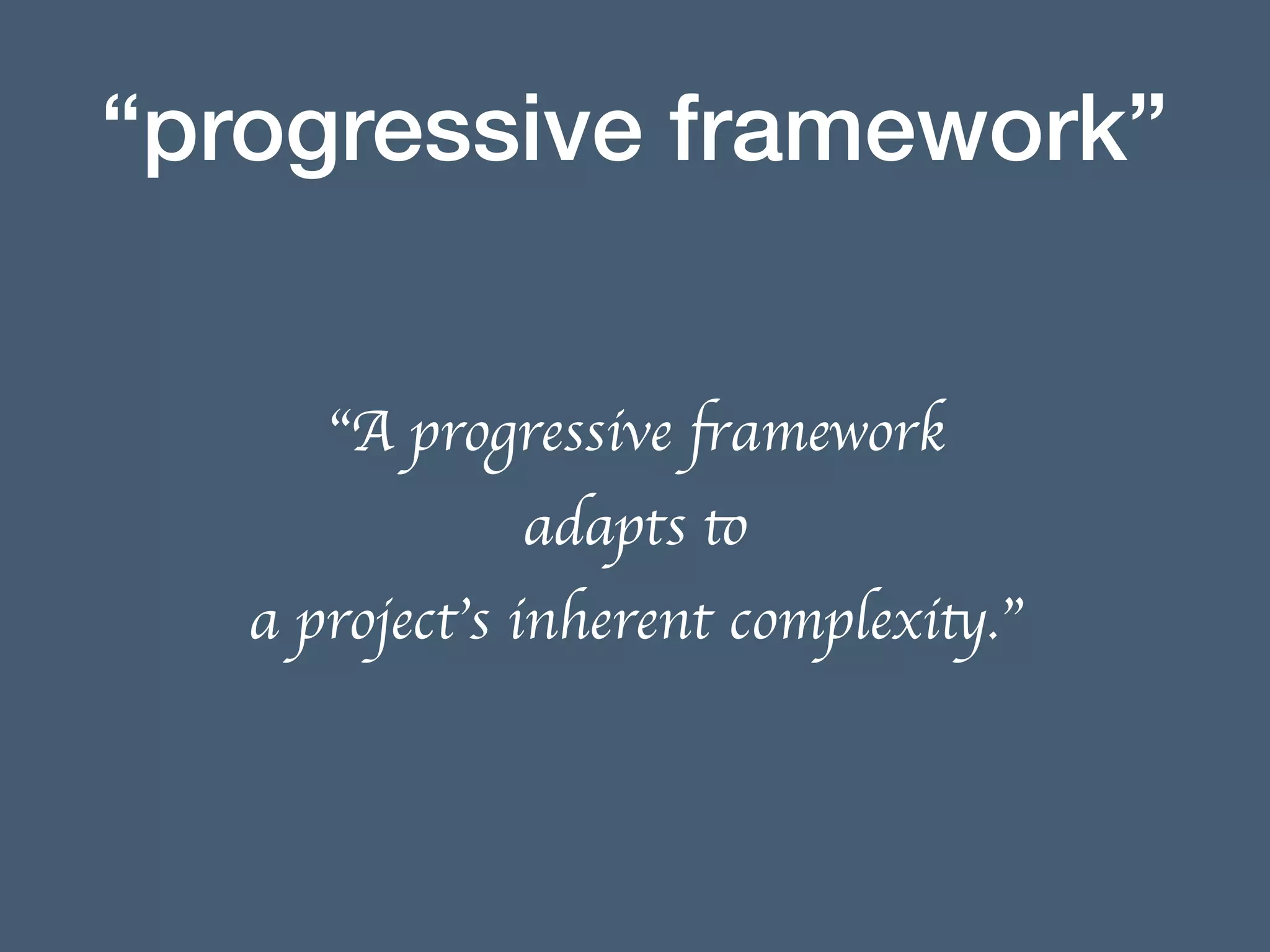 “progressive framework”

“A progressive framework adapts to a project’s inherent complexity.”